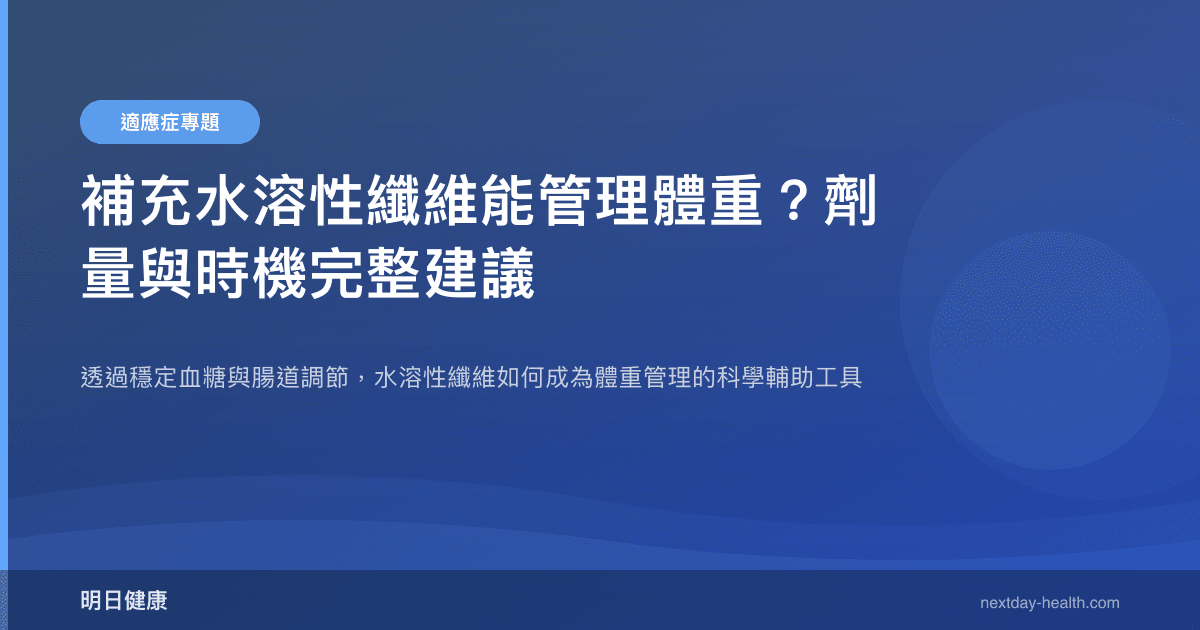 適應症專題

補充水溶性纖維能管理體重？劑量與時機完整建議

透過穩定血糖與腸道調節，水溶性纖維如何成為體重管理的科學輔助工具

明日健康

nextday-health.com